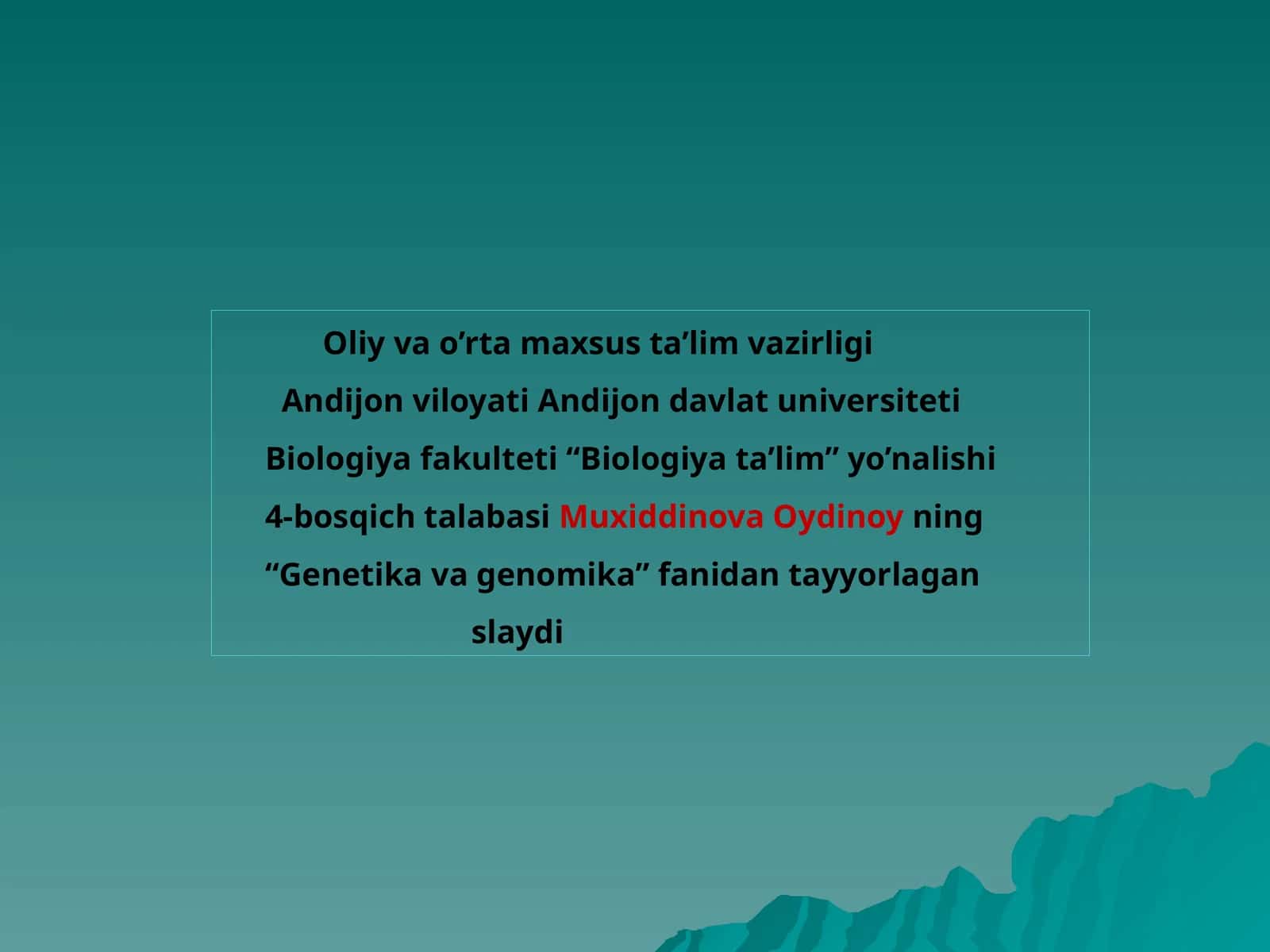 Oliy va o’rta maxsus ta’lim vazirligi

Andijon viloyati Andijon davlat universiteti

Biologiya fakulteti “Biologiya ta’lim” yo’nalishi

4-bosqich talabasi Muxiddinova Oydinoy ning

“Genetika va genomika” fanidan tayyorlagan

slaydi